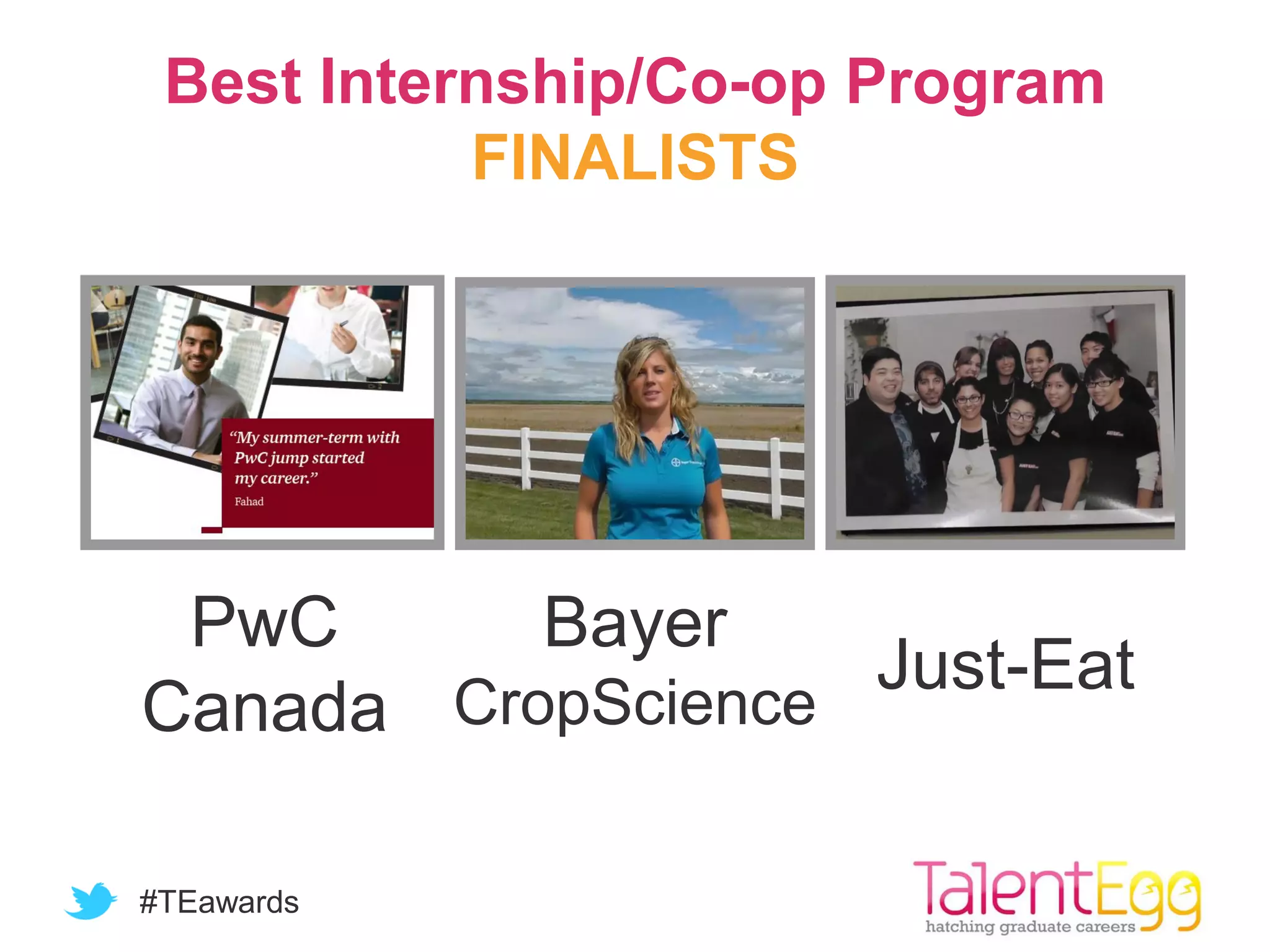 Best Internship/Co-op Program
FINALISTS

"My summer-term with PwC jump started my career."
Fahad

PwC Canada

Bayer CropScience

Just-Eat

#TEawards

TalentEgg
hatching graduate careers